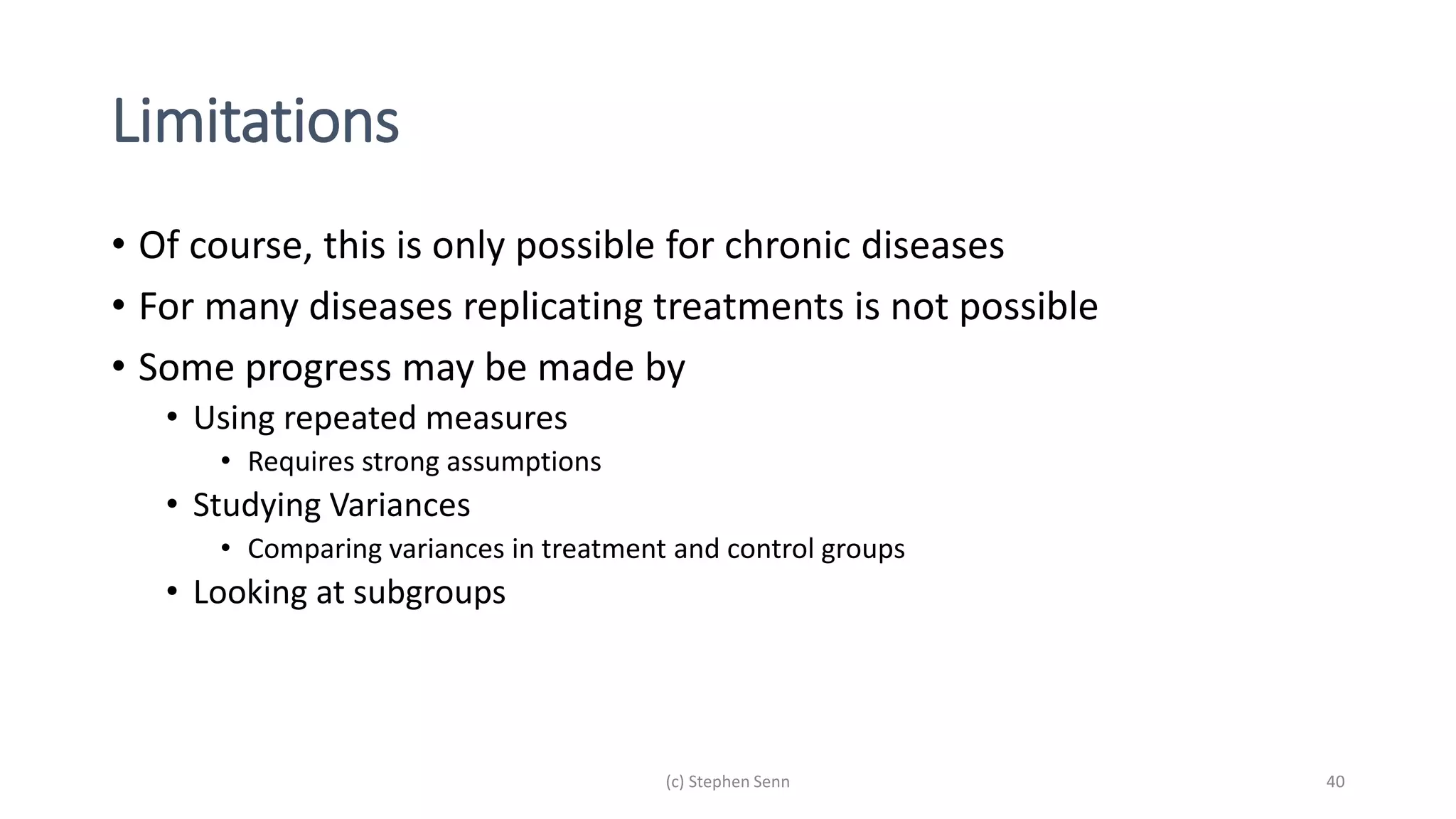 Limitations

• Of course, this is only possible for chronic diseases
• For many diseases replicating treatments is not possible
• Some progress may be made by
  • Using repeated measures
    • Requires strong assumptions
  • Studying Variances
    • Comparing variances in treatment and control groups
  • Looking at subgroups

(c) Stephen Senn

40